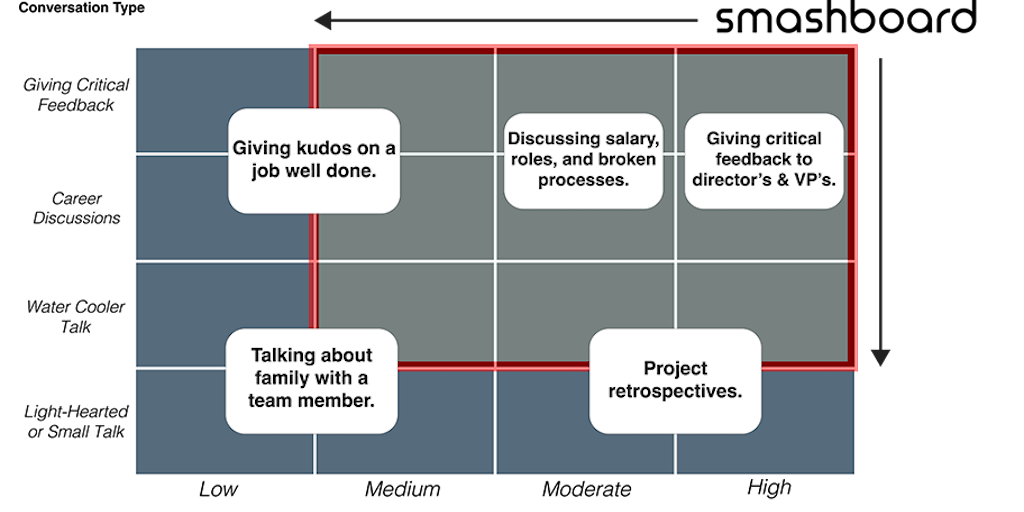 Conversation Type

smashboard

Giving Critical Feedback

Career Discussions

Water Cooler Talk

Light-Hearted or Small Talk

Giving kudos on a job well done.

Discussing salary, roles, and broken processes.

Giving critical feedback to director's & VP's.

Talking about family with a team member.

Project retrospectives.

Low

Medium

Moderate

High